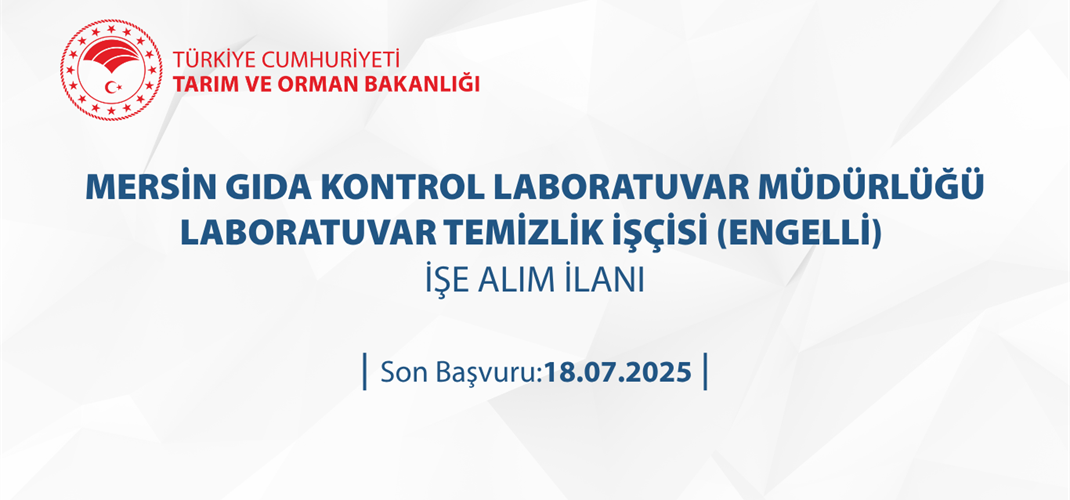 TÜRKİYE CUMHURİYETİ
TARIM VE ORMAN BAKANLIĞI

MERSİN GIDA KONTROL LABORATUVAR MÜDÜRLÜĞÜ
LABORATUVAR TEMİZLİK İŞÇİSİ (ENGELLİ)
İŞE ALIM İLANI

| Son Başvuru:18.07.2025 |